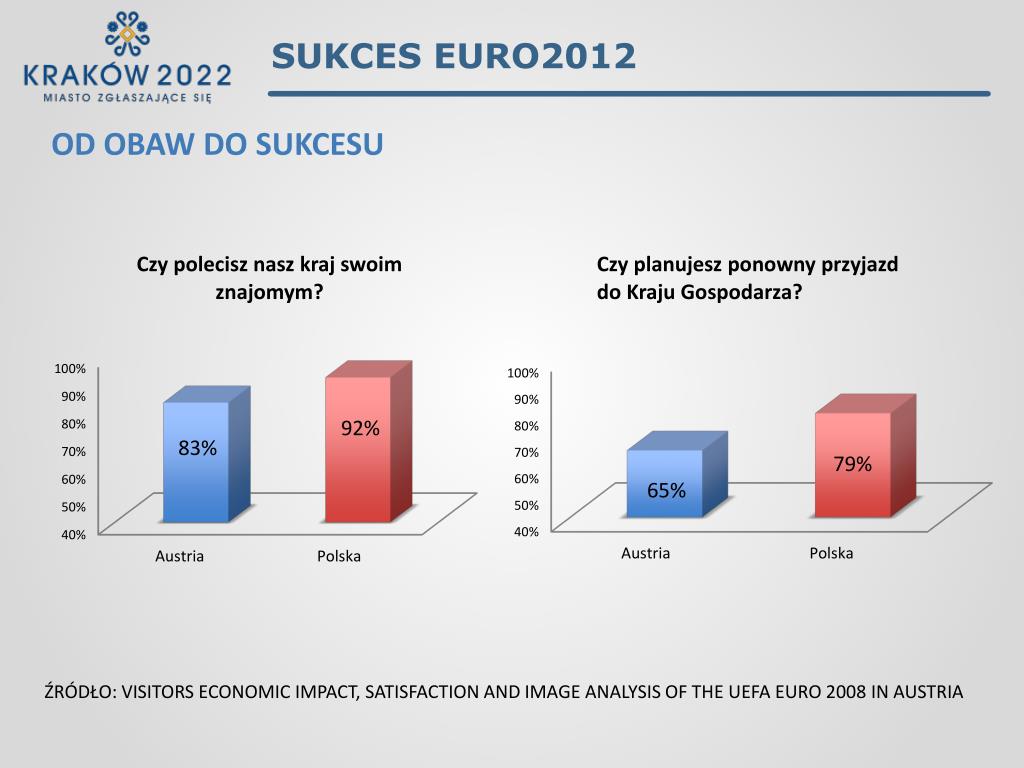 KRAKÓW 2022
MIASTO ZGŁASZAJĄCE SIĘ

SUKCES EURO2012

OD OBAW DO SUKCESU

Czy polecisz nasz kraj swoim znajomym?

100%
90%
80%
70%
60%
50%
40%

83%
92%

Austria
Polska

Czy planujesz ponowny przyjazd do Kraju Gospodarza?

100%
90%
80%
70%
60%
50%
40%

65%
79%

Austria
Polska

ŹRÓDŁO: VISITORS ECONOMIC IMPACT, SATISFACTION AND IMAGE ANALYSIS OF THE UEFA EURO 2008 IN AUSTRIA